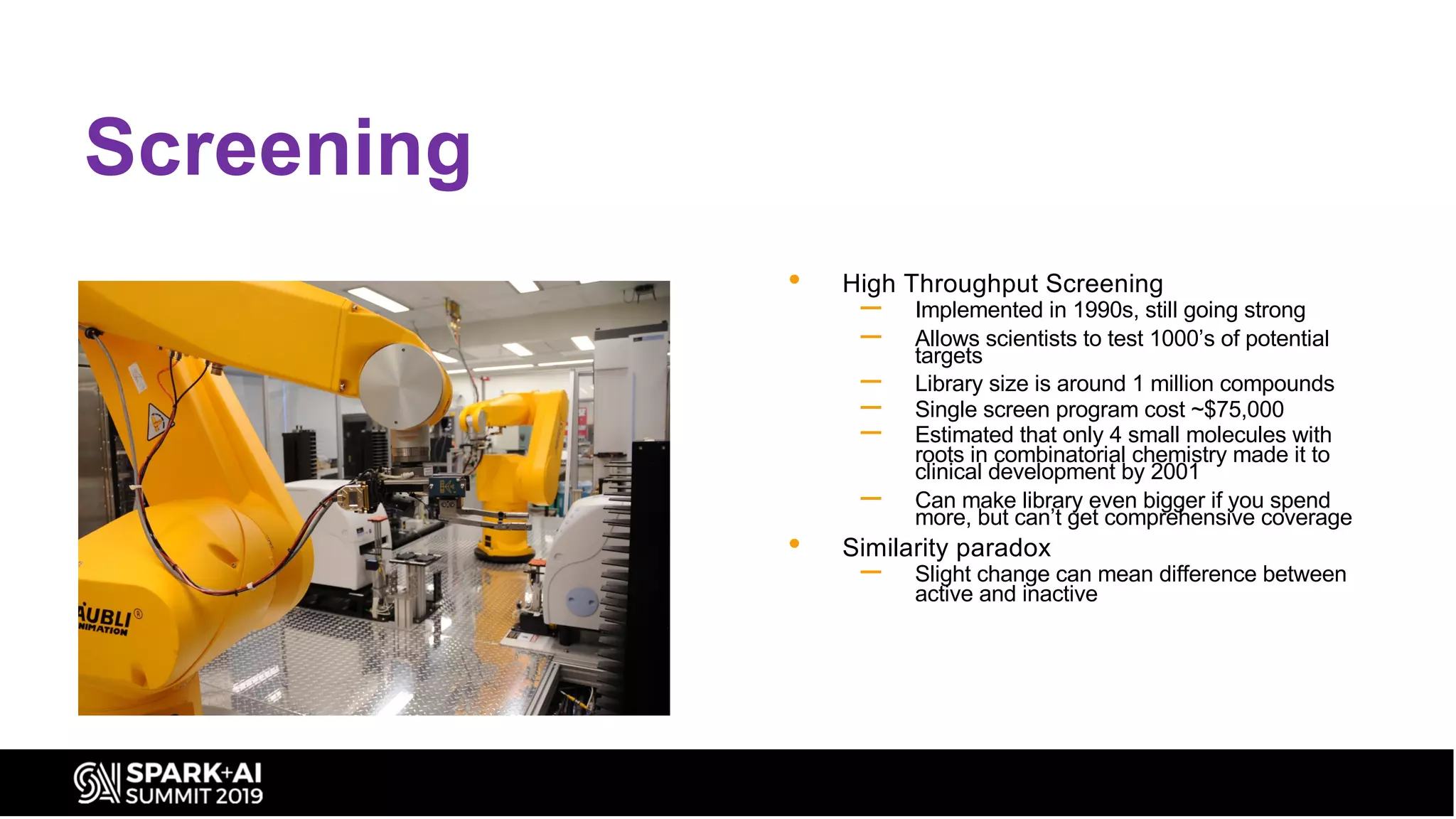 Screening

ÄUBLI®
NIMATION

• High Throughput Screening
– Implemented in 1990s, still going strong
– Allows scientists to test 1000's of potential targets
– Library size is around 1 million compounds
– Single screen program cost ~$75,000
– Estimated that only 4 small molecules with roots in combinatorial chemistry made it to clinical development by 2001
– Can make library even bigger if you spend more, but can't get comprehensive coverage
• Similarity paradox
– Slight change can mean difference between active and inactive

SPARK+AI SUMMIT 2019